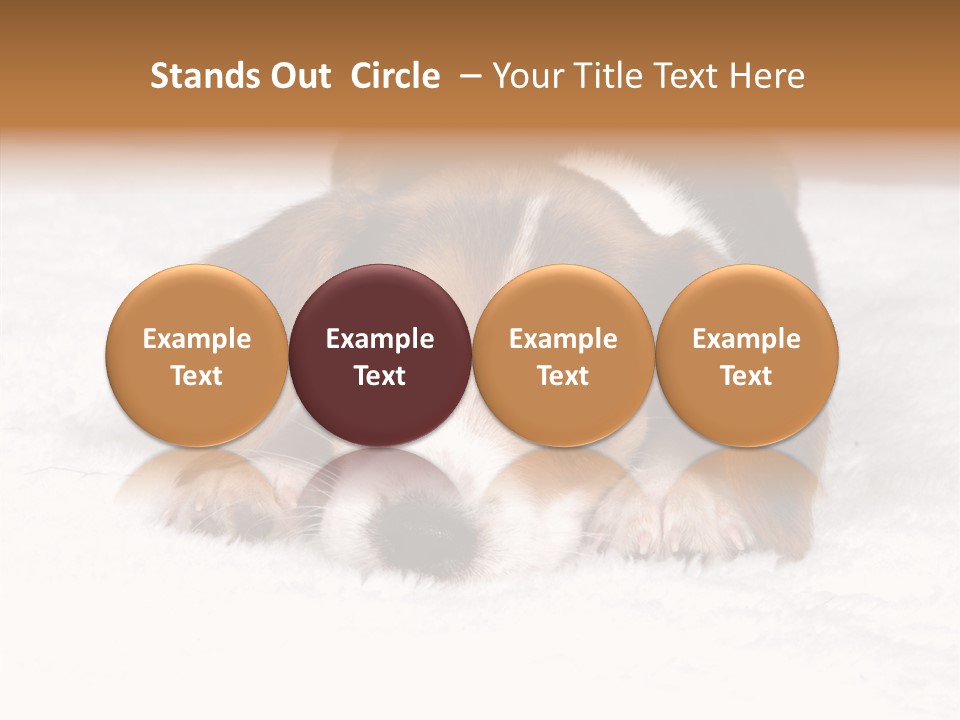 Stands Out Circle – Your Title Text Here

Example Text

Example Text

Example Text

Example Text